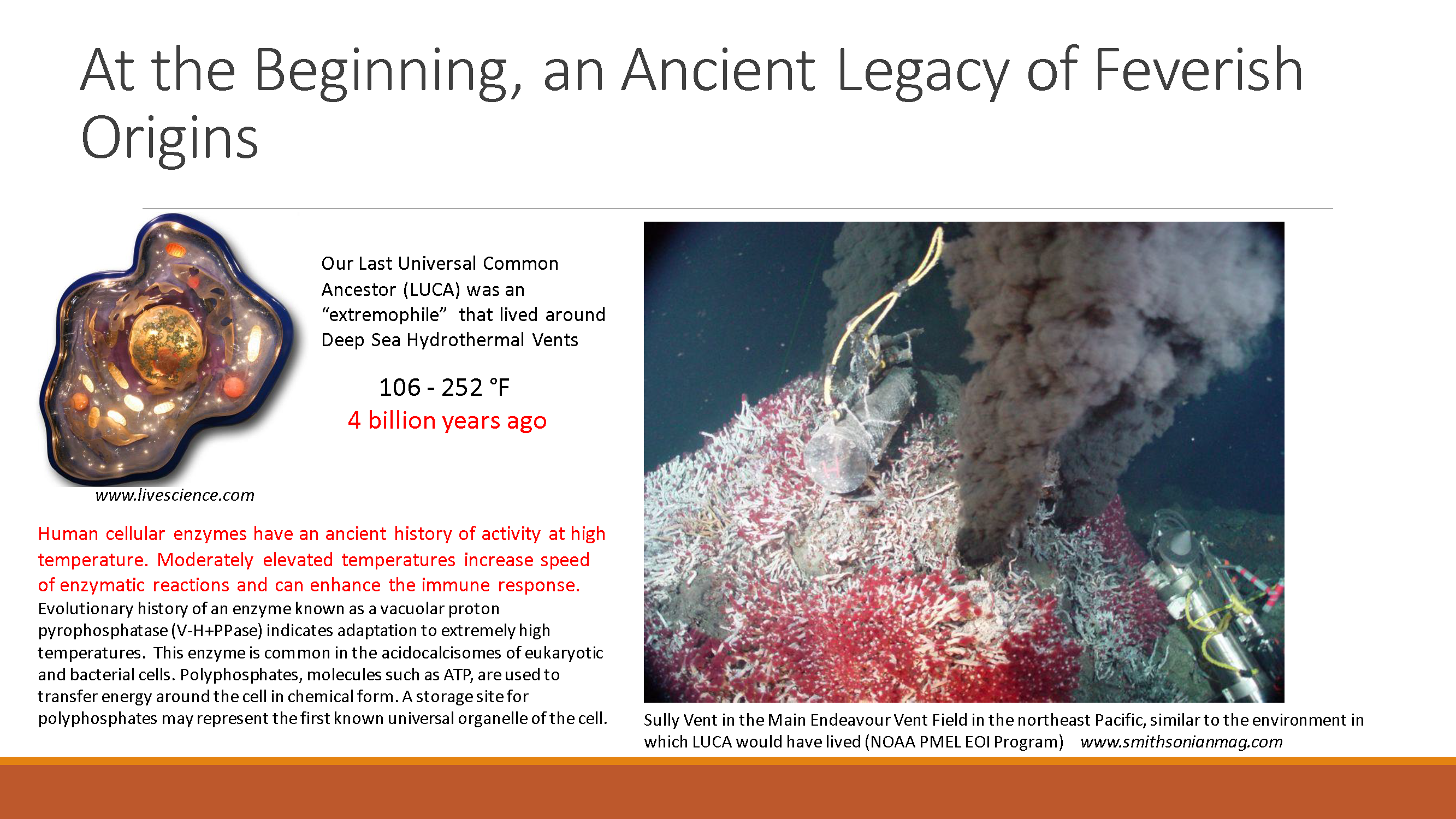 At the Beginning, an Ancient Legacy of Feverish Origins

Our Last Universal Common Ancestor (LUCA) was an “extremophile” that lived around Deep Sea Hydrothermal Vents

106 - 252 °F
4 billion years ago

www.livescience.com

Human cellular enzymes have an ancient history of activity at high temperature. Moderately elevated temperatures increase speed of enzymatic reactions and can enhance the immune response.
Evolutionary history of an enzyme known as a vacuolar proton pyrophosphatase (V-H+PPase) indicates adaptation to extremely high temperatures. This enzyme is common in the acidocalcisomes of eukaryotic and bacterial cells. Polyphosphates, molecules such as ATP, are used to transfer energy around the cell in chemical form. A storage site for polyphosphates may represent the first known universal organelle of the cell.

Sully Vent in the Main Endeavour Vent Field in the northeast Pacific, similar to the environment in which LUCA would have lived (NOAA PMEL EOI Program) www.smithsonianmag.com